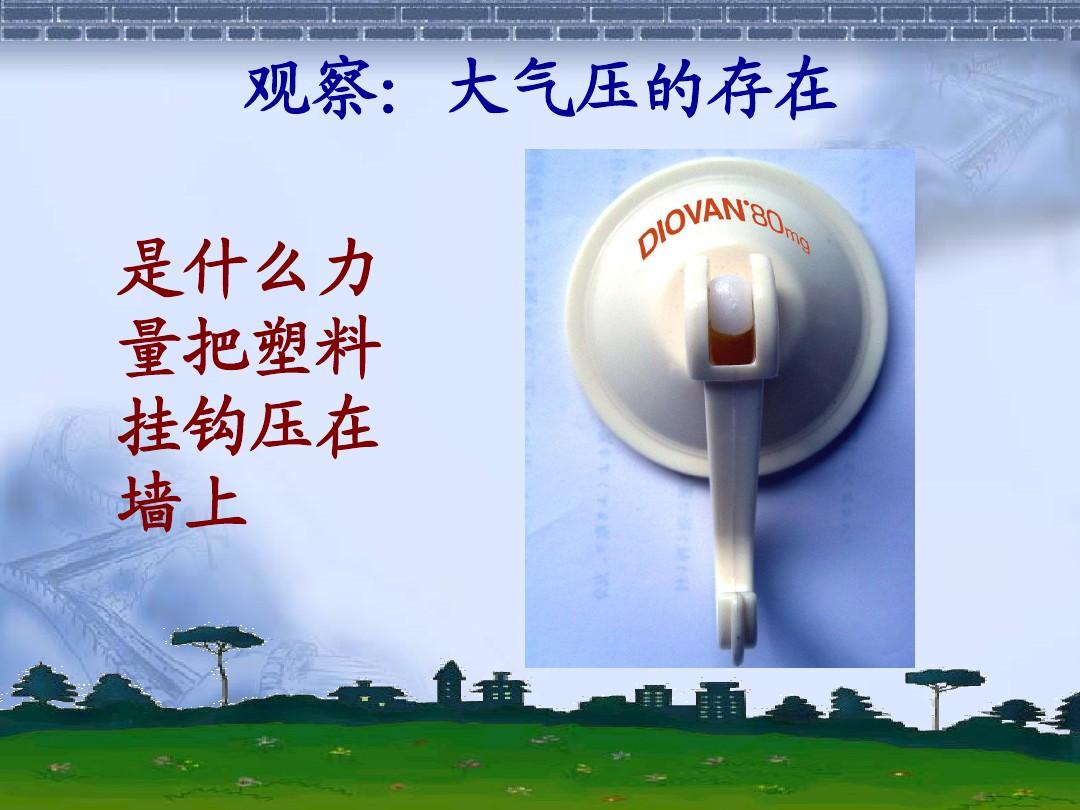 观察：大气压的存在

是什么力量把塑料挂钩压在墙上

DIOVAN 80mg